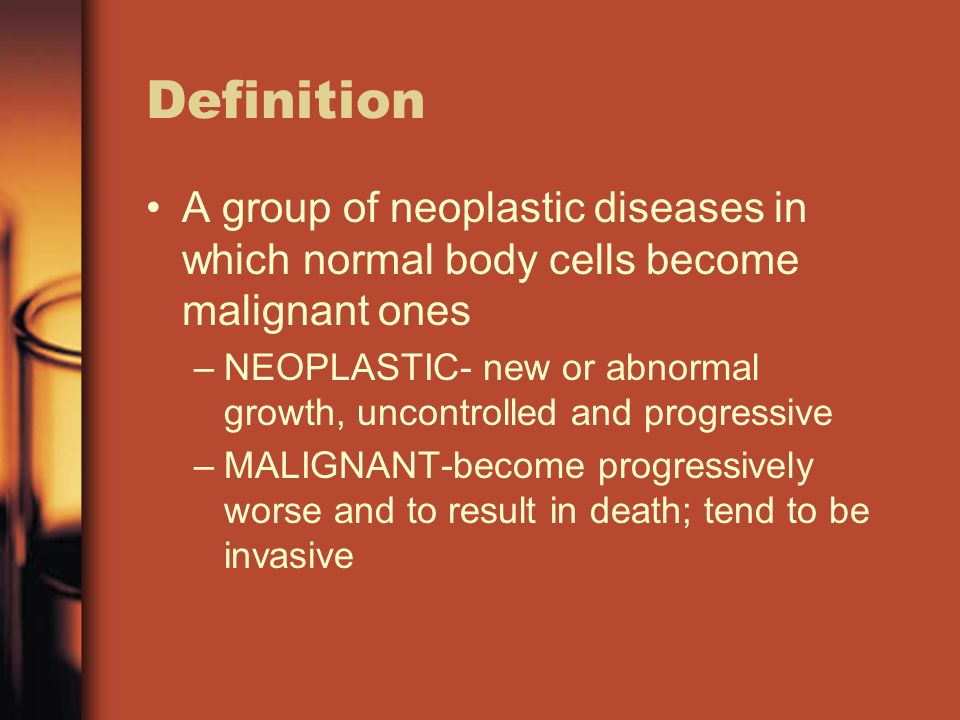 Definition

• A group of neoplastic diseases in which normal body cells become malignant ones
– NEOPLASTIC- new or abnormal growth, uncontrolled and progressive
– MALIGNANT-become progressively worse and to result in death; tend to be invasive